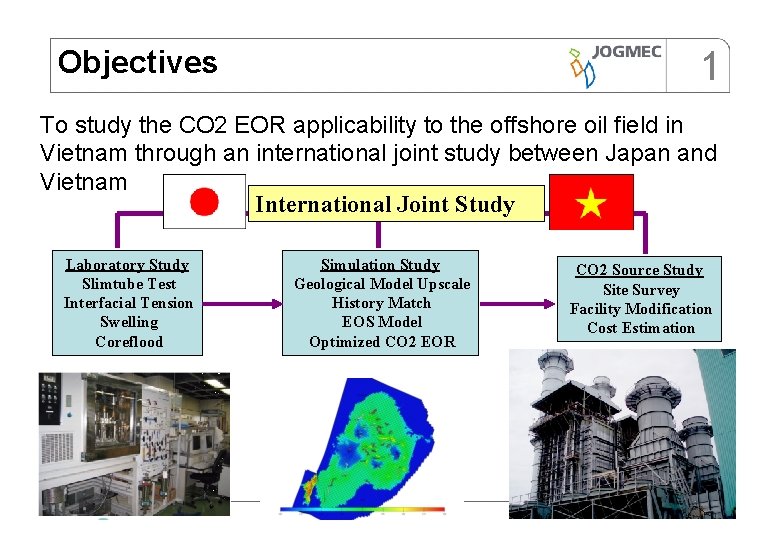 Objectives

JOGMEC

1

To study the CO2 EOR applicability to the offshore oil field in Vietnam through an international joint study between Japan and Vietnam

International Joint Study

Laboratory Study
Slimtube Test
Interfacial Tension
Swelling
Coreflood

Simulation Study
Geological Model Upscale
History Match
EOS Model
Optimized CO2 EOR

CO2 Source Study
Site Survey
Facility Modification
Cost Estimation